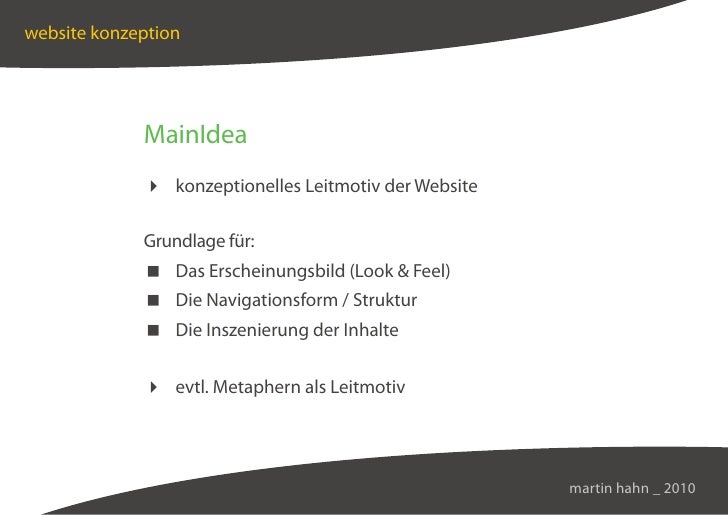 website konzeption

MainIdea

konzeptionelles Leitmotiv der Website

Grundlage für:

Das Erscheinungsbild (Look & Feel)

Die Navigationsform / Struktur

Die Inszenierung der Inhalte

evtl. Metaphern als Leitmotiv

martin hahn _ 2010